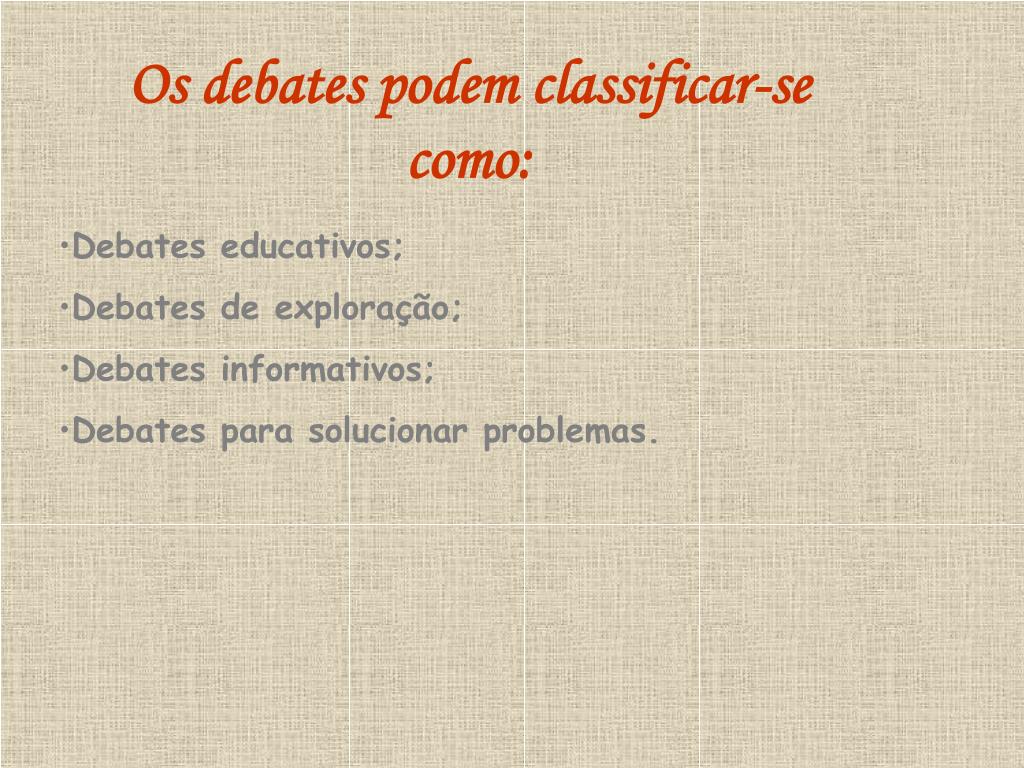 Os debates podem classificar-se como:

•Debates educativos;

•Debates de exploração;

•Debates informativos;

•Debates para solucionar problemas.